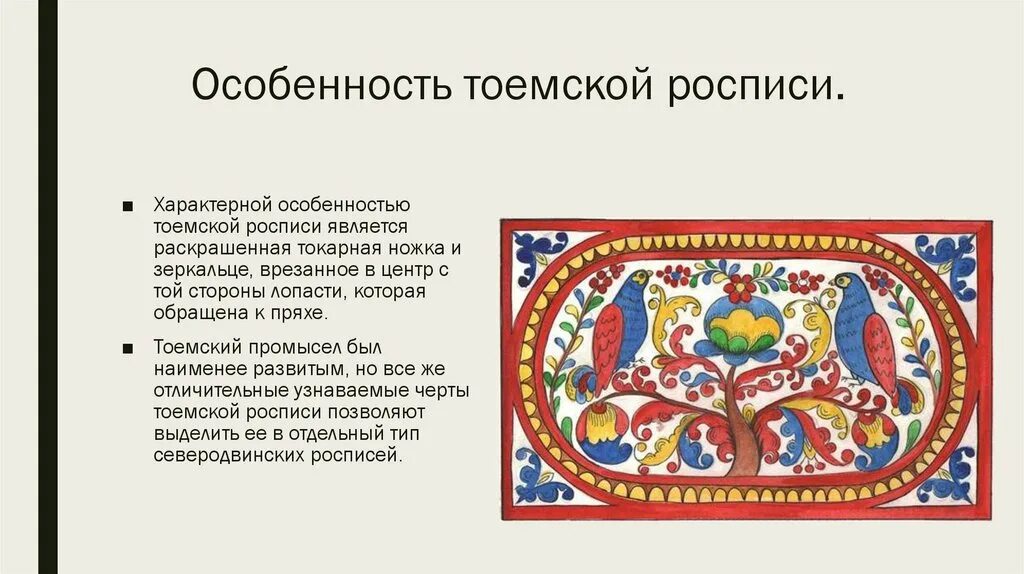 Особенность тоемской росписи.

■ Характерной особенностью тоемской росписи является раскрашенная токарная ножка и зеркальце, врезанное в центр с той стороны лопасти, которая обращена к пряхе.

■ Тоемский промысел был наименее развитым, но все же отличительные узнаваемые черты тоемской росписи позволяют выделить ее в отдельный тип северодвинских росписей.